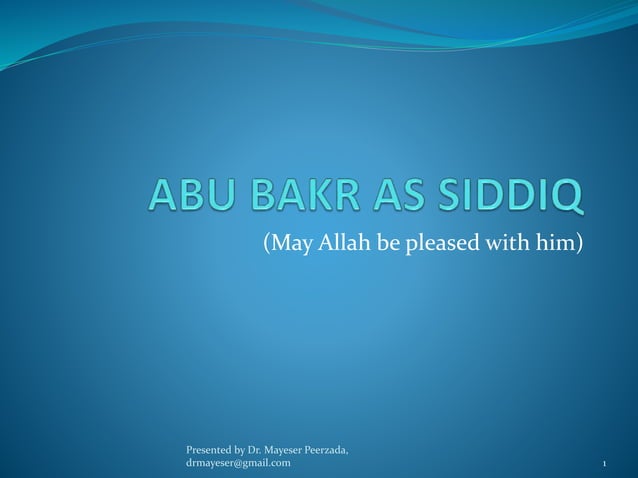 ABU BAKR AS SIDDIQ

(May Allah be pleased with him)

Presented by Dr. Mayeser Peerzada, drmayeser@gmail.com

1